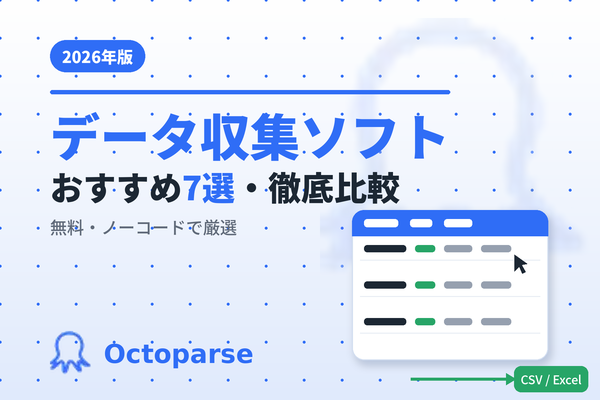 2026年版

データ収集ソフト

おすすめ7選・徹底比較

無料・ノーコードで厳選

Octoparse

CSV / Excel